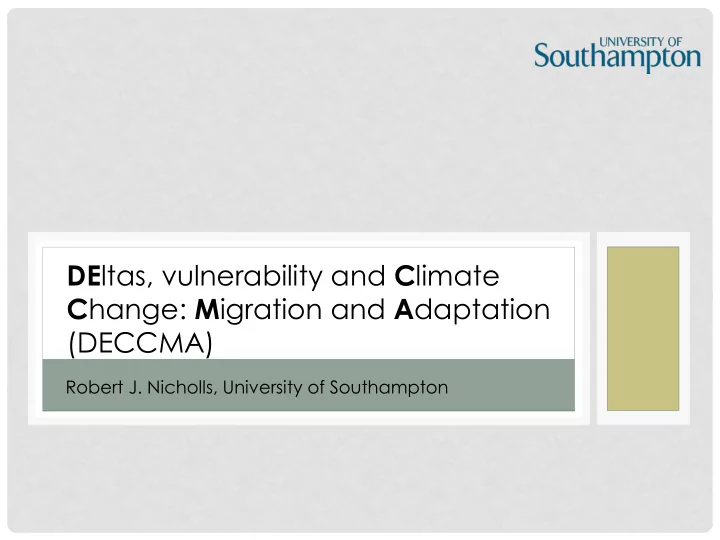 UNIVERSITY OF
Southampton

DEltas, vulnerability and Climate Change: Migration and Adaptation (DECCMA)

Robert J. Nicholls, University of Southampton